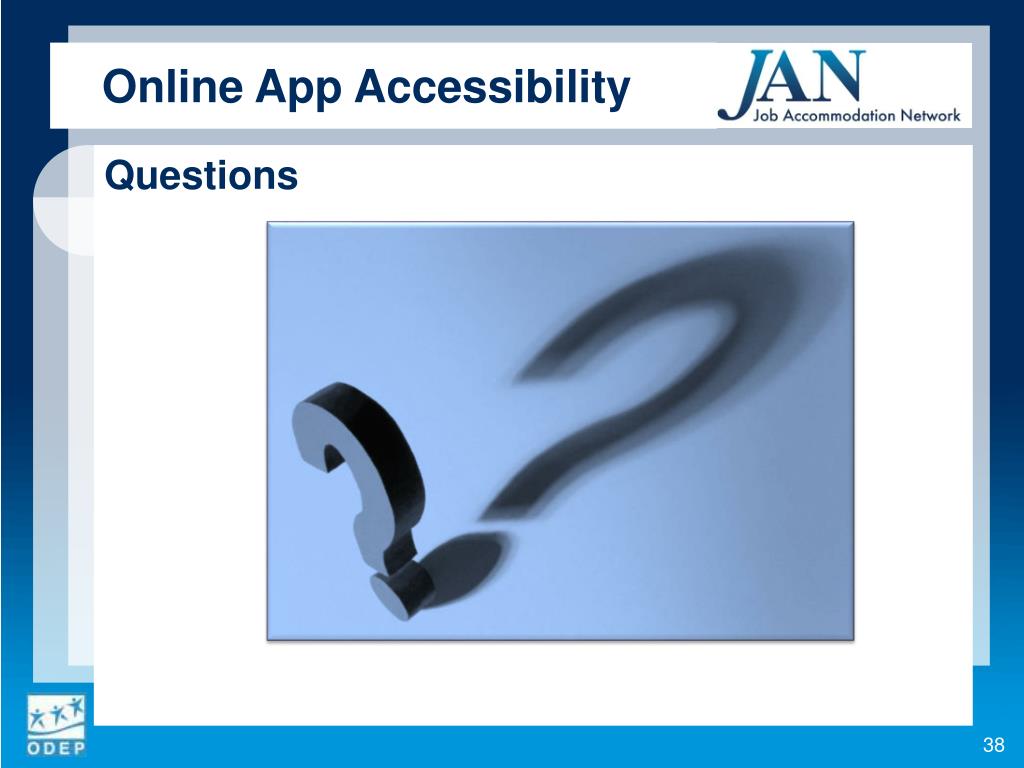 Online App Accessibility

JAN
Job Accommodation Network

Questions

ODEP

38